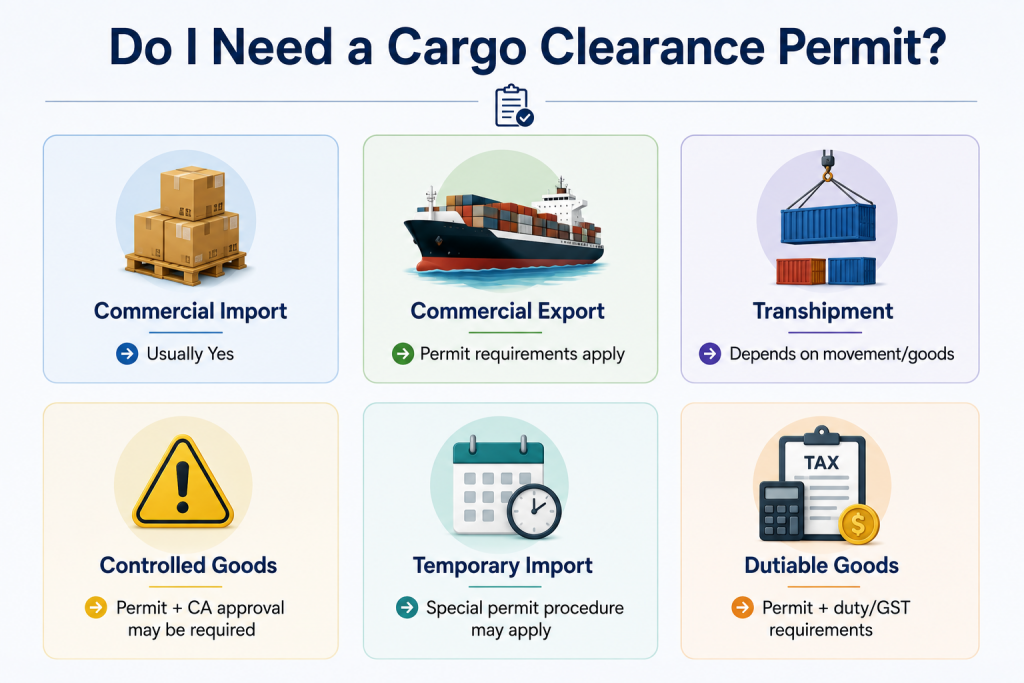 Do I Need a Cargo Clearance Permit?

Commercial Import
Usually Yes

Commercial Export
Permit requirements apply

Transhipment
Depends on movement/goods

Controlled Goods
Permit + CA approval may be required

Temporary Import
Special permit procedure may apply

TAX

Dutiable Goods
Permit + duty/GST requirements